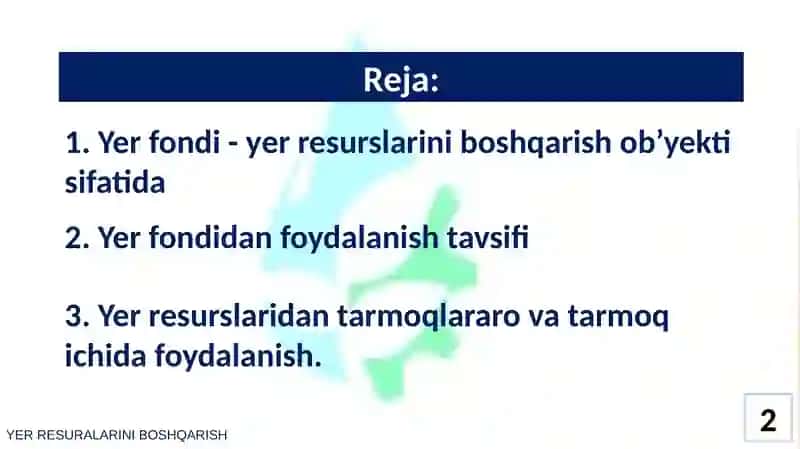 Reja:

1. Yer fondi - yer resurslarini boshqarish ob’yekti sifatida

2. Yer fondidan foydalanish tavsifi

3. Yer resurslaridan tarmoqlararo va tarmoq ichida foydalanish.

YER RESURALARINI BOSHQARISH

2